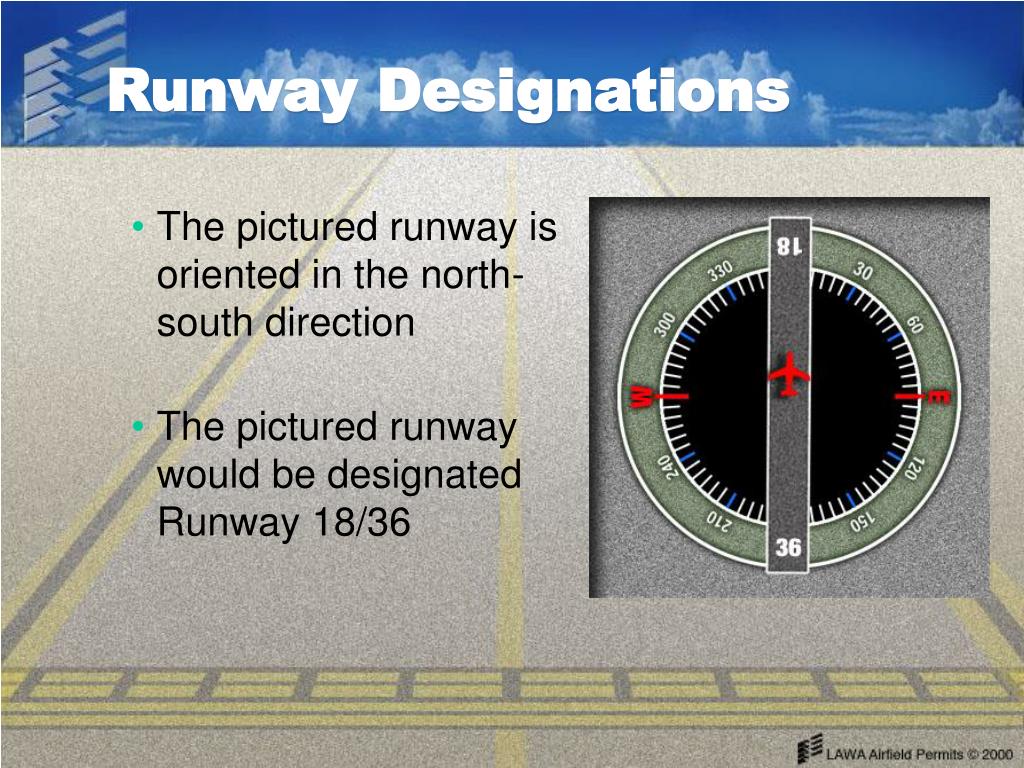 Runway Designations

• The pictured runway is oriented in the north-south direction

• The pictured runway would be designated Runway 18/36

18
330
30
300
60
W
E
240
120
210
150
36

LAWA Airfield Permits © 2000